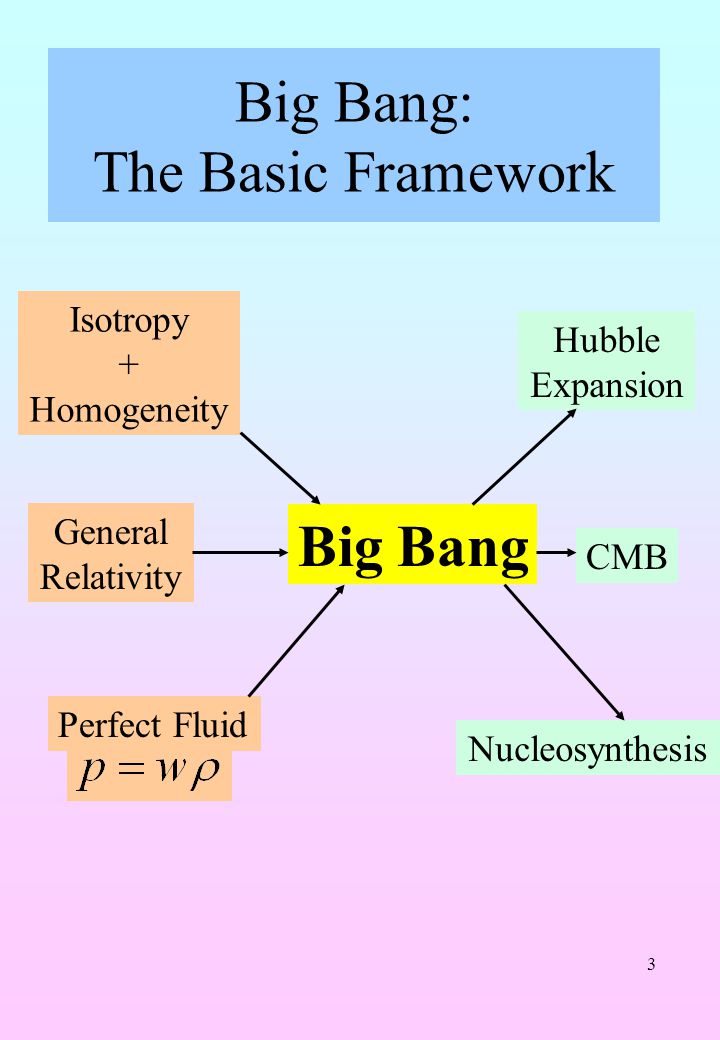 Big Bang:
The Basic Framework

Isotropy
+
Homogeneity

General Relativity

Perfect Fluid
$p = w\rho$

Big Bang

Hubble Expansion

CMB

Nucleosynthesis

3